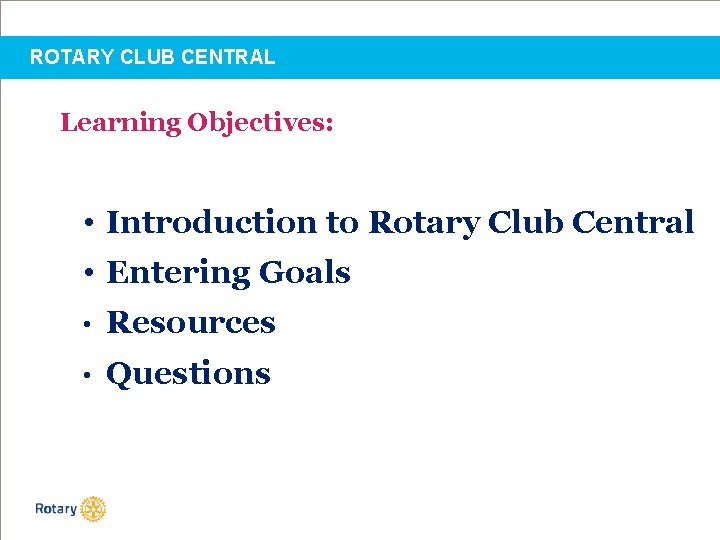 ROTARY CLUB CENTRAL

Learning Objectives:

• Introduction to Rotary Club Central
• Entering Goals
• Resources
• Questions

Rotary